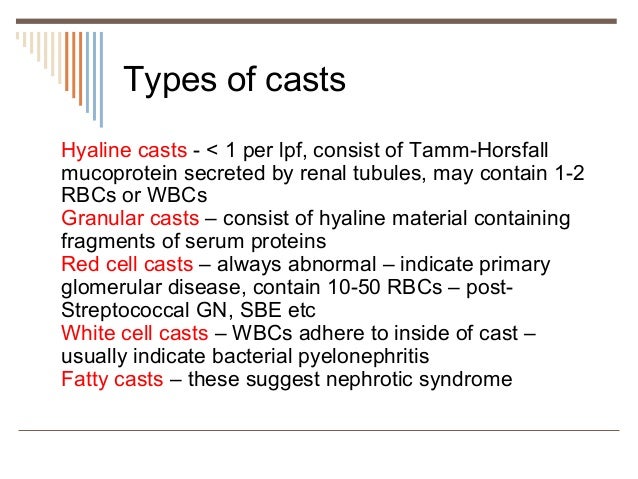 Types of casts

Hyaline casts - < 1 per lpf, consist of Tamm-Horsfall mucoprotein secreted by renal tubules, may contain 1-2 RBCs or WBCs
Granular casts – consist of hyaline material containing fragments of serum proteins
Red cell casts – always abnormal – indicate primary glomerular disease, contain 10-50 RBCs – post-Streptococcal GN, SBE etc
White cell casts – WBCs adhere to inside of cast – usually indicate bacterial pyelonephritis
Fatty casts – these suggest nephrotic syndrome